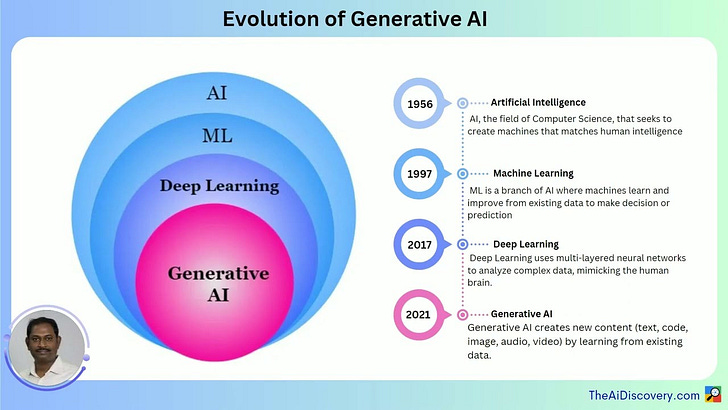 Evolution of Generative AI

AI

ML

Deep Learning

Generative AI

1956

Artificial Intelligence

AI, the field of Computer Science, that seeks to create machines that matches human intelligence

1997

Machine Learning

ML is a branch of AI where machines learn and improve from existing data to make decision or prediction

2017

Deep Learning

Deep Learning uses multi-layered neural networks to analyze complex data, mimicking the human brain.

2021

Generative AI

Generative AI creates new content (text, code, image, audio, video) by learning from existing data.

TheAiDiscovery.com